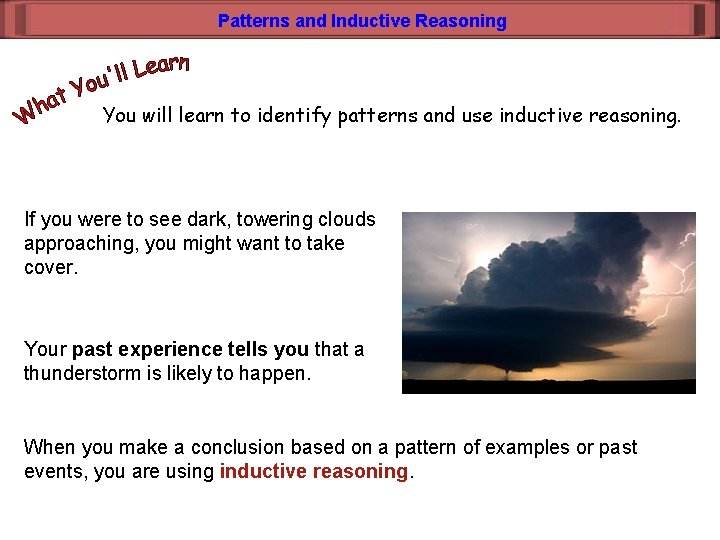 Patterns and Inductive Reasoning

What You'll Learn

You will learn to identify patterns and use inductive reasoning.

If you were to see dark, towering clouds approaching, you might want to take cover.

Your past experience tells you that a thunderstorm is likely to happen.

When you make a conclusion based on a pattern of examples or past events, you are using inductive reasoning.